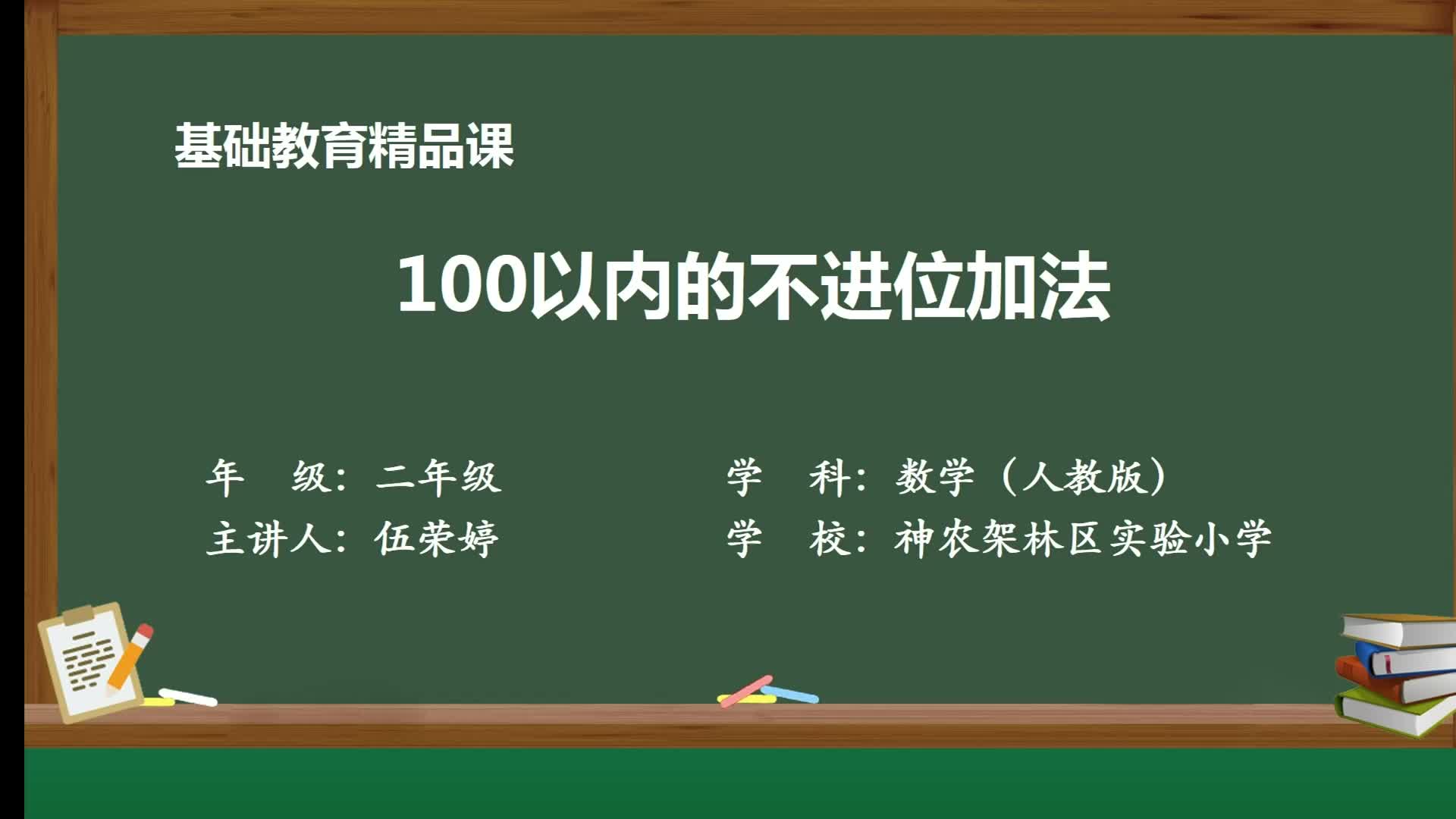 基础教育精品课

100以内的不进位加法

年　级：二年级

主讲人：伍荣婷

学　科：数学（人教版）

学　校：神农架林区实验小学